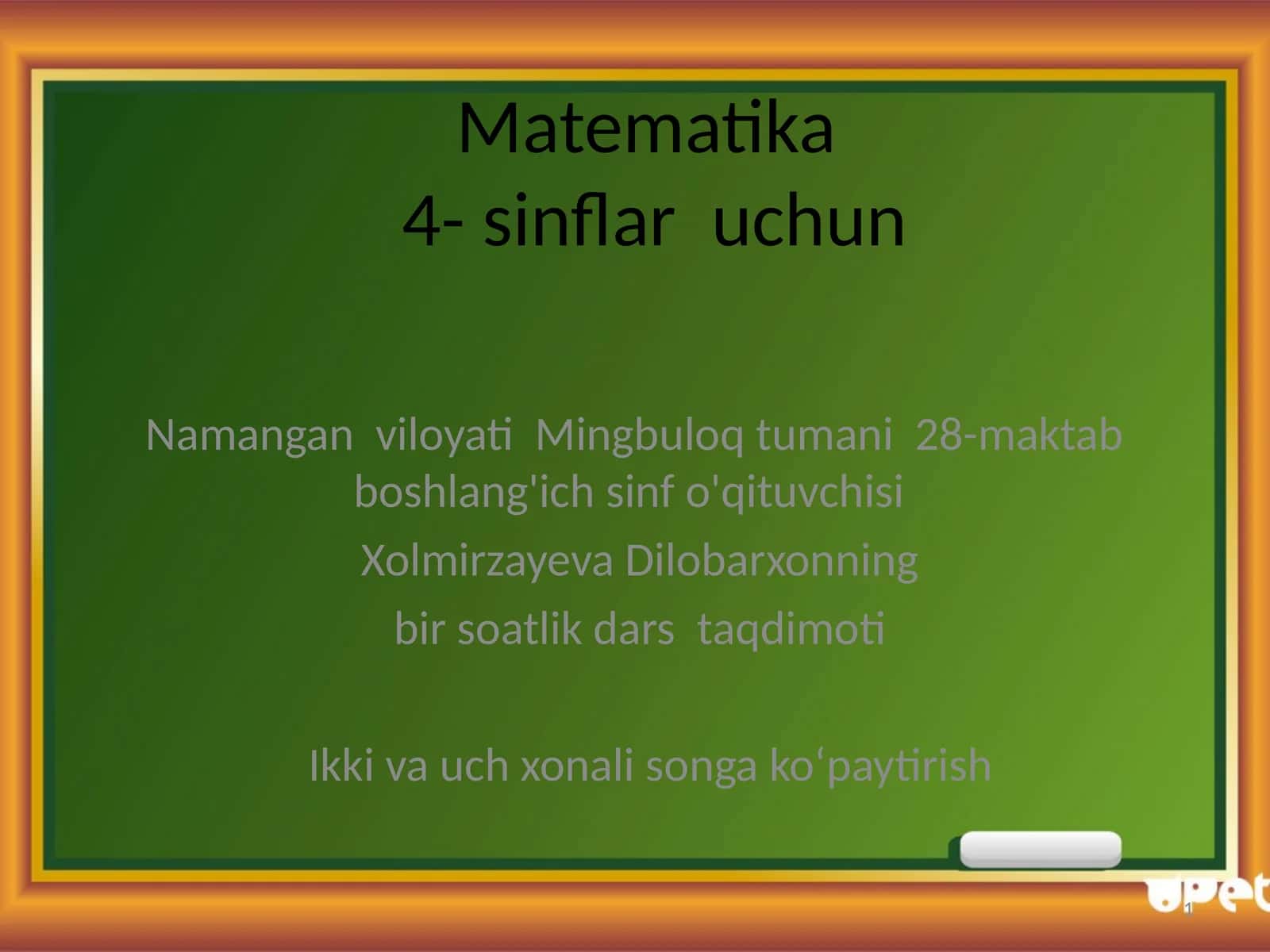 Matematika
4- sinflar uchun

Namangan viloyati Mingbuloq tumani 28-maktab boshlang'ich sinf o'qituvchisi

Xolmirzayeva Dilobarxonning

bir soatlik dars taqdimoti

Ikki va uch xonali songa ko‘paytirish

1